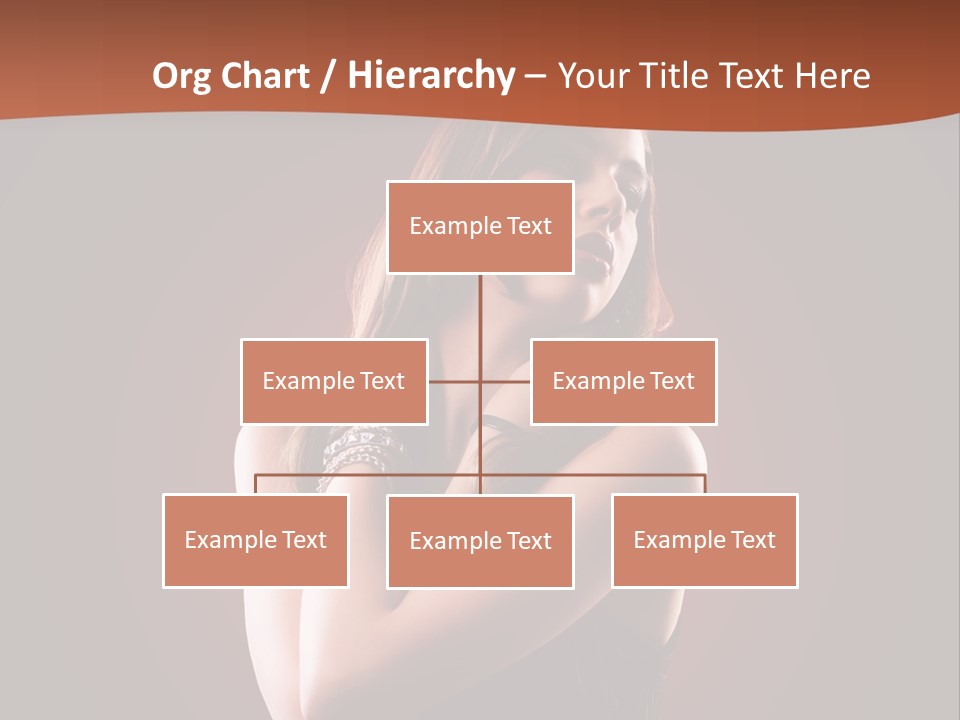 Org Chart / Hierarchy – Your Title Text Here

Example Text

Example Text

Example Text

Example Text

Example Text

Example Text